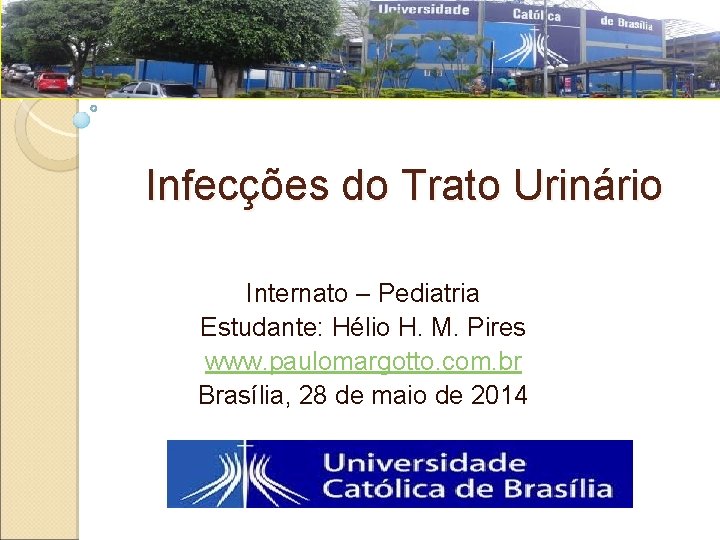 Universidade Católica de Brasília

Infecções do Trato Urinário

Internato – Pediatria
Estudante: Hélio H. M. Pires
www.paulomargotto.com.br
Brasília, 28 de maio de 2014

Universidade Católica de Brasília